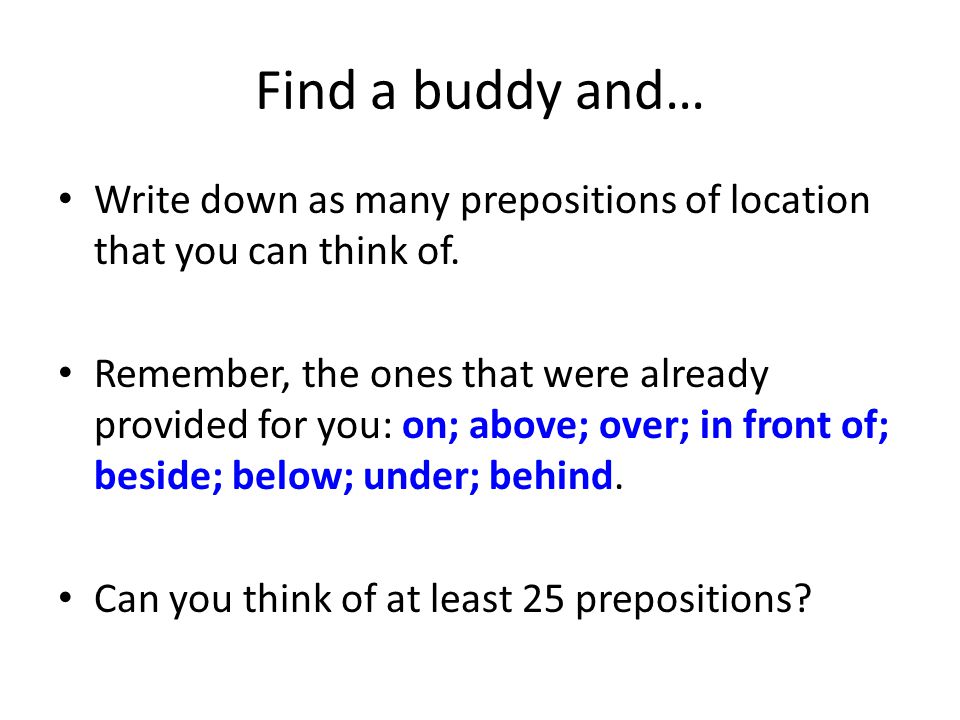 Find a buddy and…

• Write down as many prepositions of location that you can think of.

• Remember, the ones that were already provided for you: on; above; over; in front of; beside; below; under; behind.

• Can you think of at least 25 prepositions?